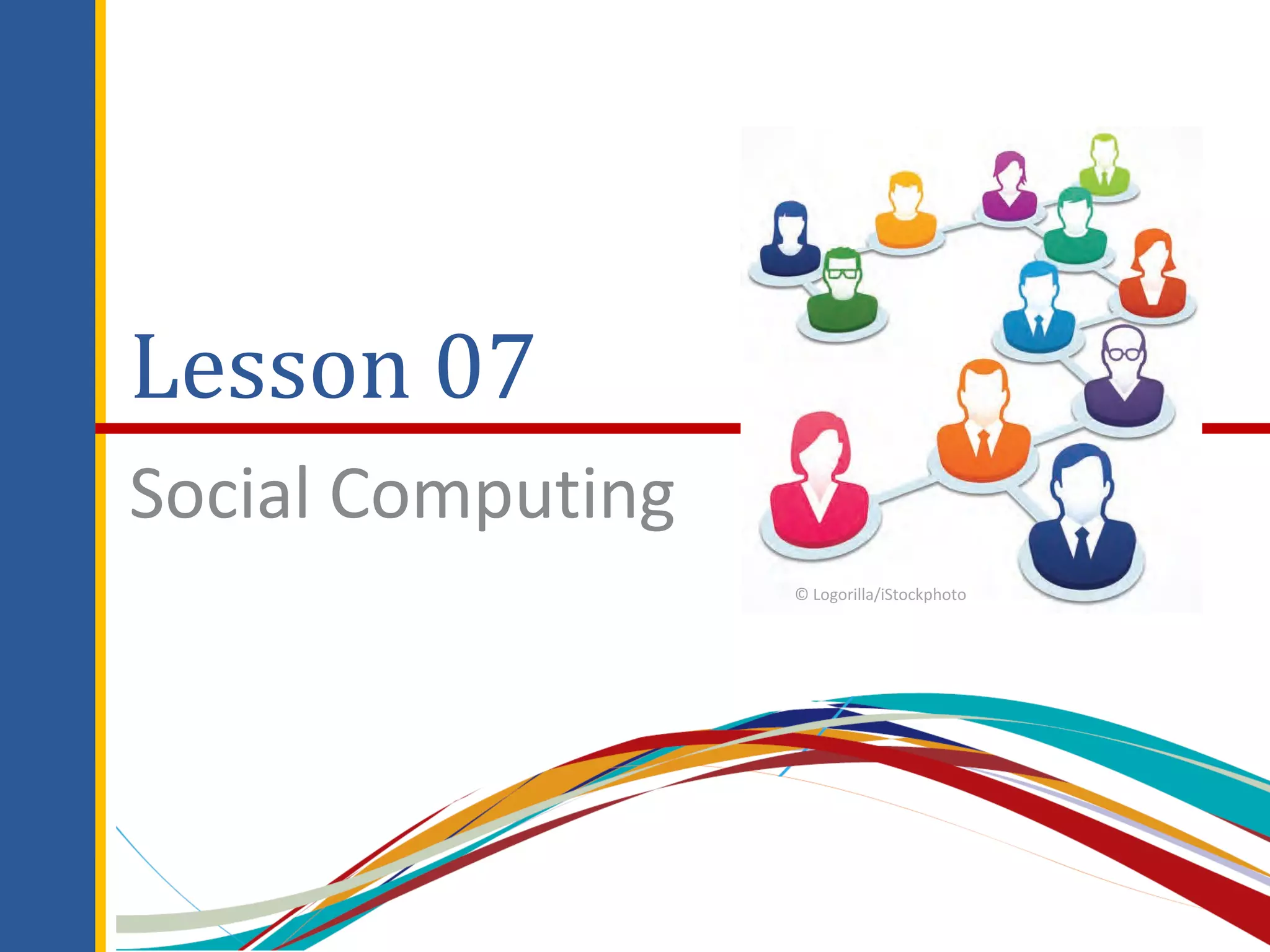 Lesson 07

Social Computing

© Logorilla/iStockphoto